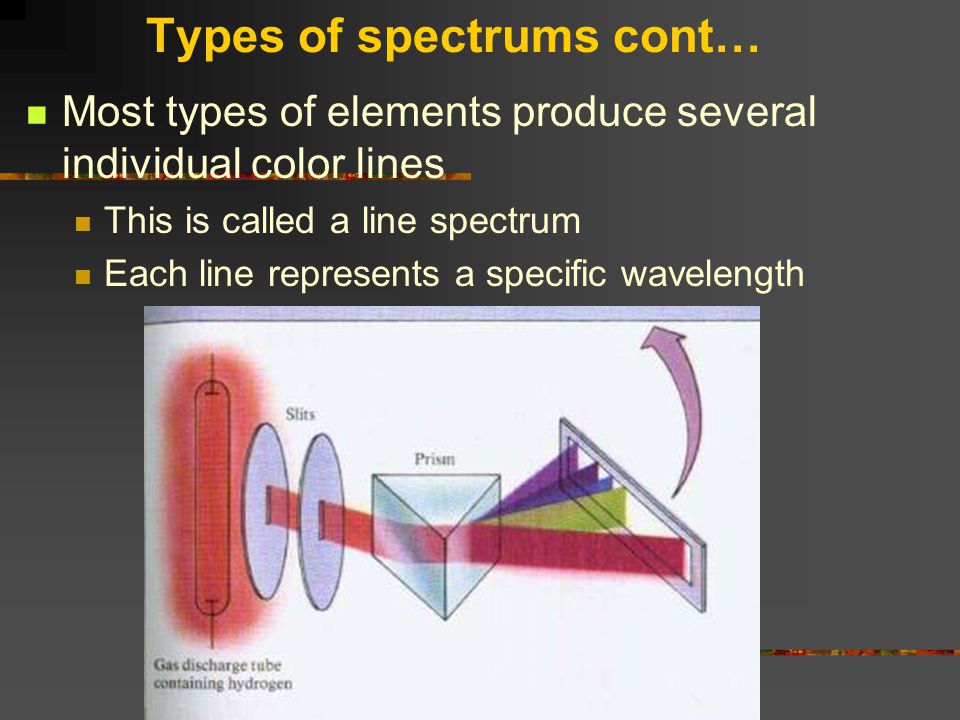 Types of spectrums cont…

Most types of elements produce several individual color lines

This is called a line spectrum

Each line represents a specific wavelength

Slits

Prism

Gas discharge tube containing hydrogen